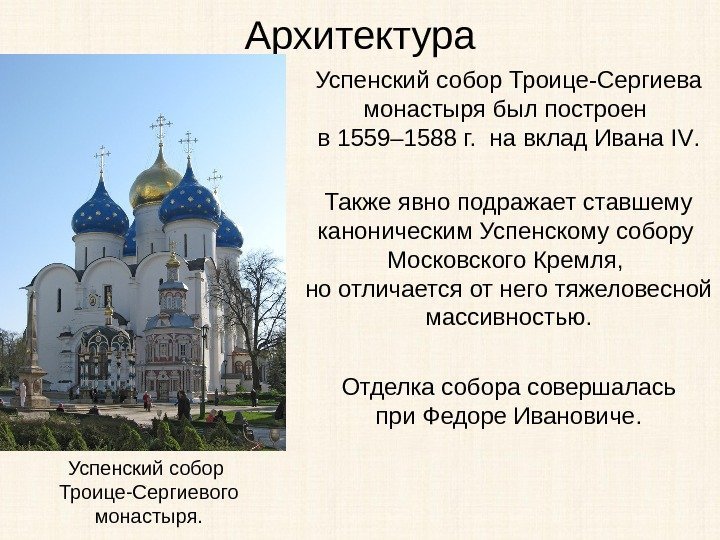 Архитектура

Успенский собор Троице-Сергиева монастыря был построен в 1559–1588 г. на вклад Ивана IV.

Также явно подражает ставшему каноническим Успенскому собору Московского Кремля, но отличается от него тяжеловесной массивностью.

Отделка собора совершалась при Федоре Ивановиче.

Успенский собор Троице-Сергиевого монастыря.